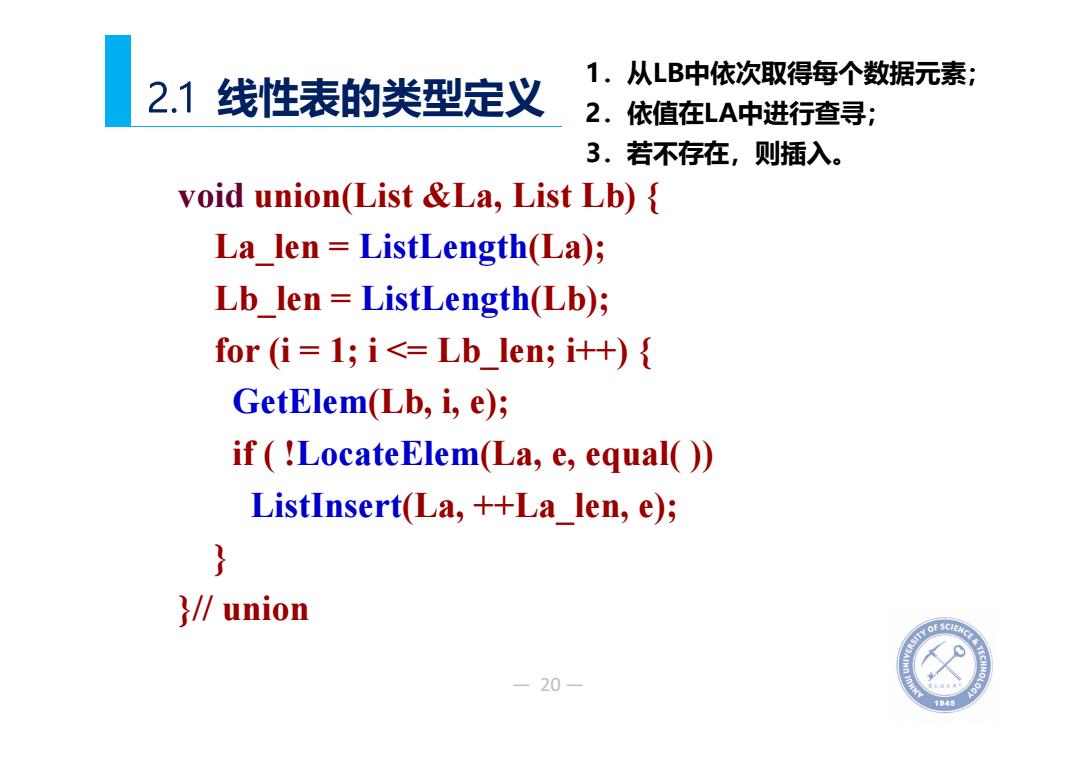 2.1 线性表的类型定义

1．从LB中依次取得每个数据元素；
2．依值在LA中进行查寻；
3．若不存在，则插入。

void union(List &La, List Lb) {
La_len = ListLength(La);
Lb_len = ListLength(Lb);
for (i = 1; i <= Lb_len; i++) {
GetElem(Lb, i, e);
if ( !LocateElem(La, e, equal( ))
ListInsert(La, ++La_len, e);
}
}// union

— 20 —

ANHUI UNIVERSITY OF SCIENCE & TECHNOLOGY
1945